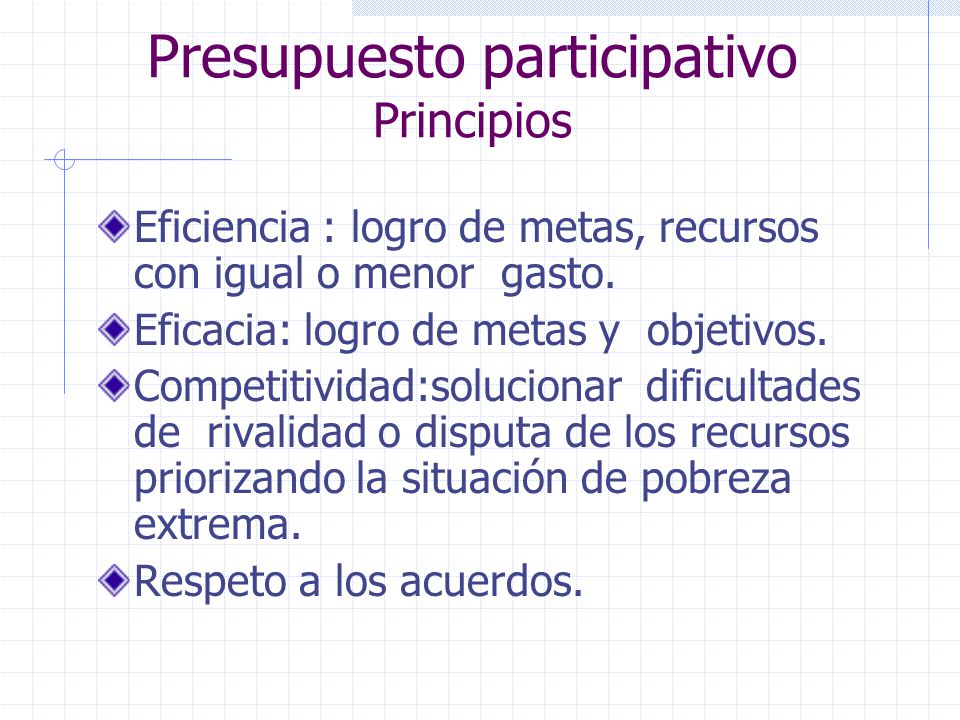 Presupuesto participativo
Principios

Eficiencia : logro de metas, recursos con igual o menor gasto.

Eficacia: logro de metas y objetivos.

Competitividad:solucionar dificultades de rivalidad o disputa de los recursos priorizando la situación de pobreza extrema.

Respeto a los acuerdos.